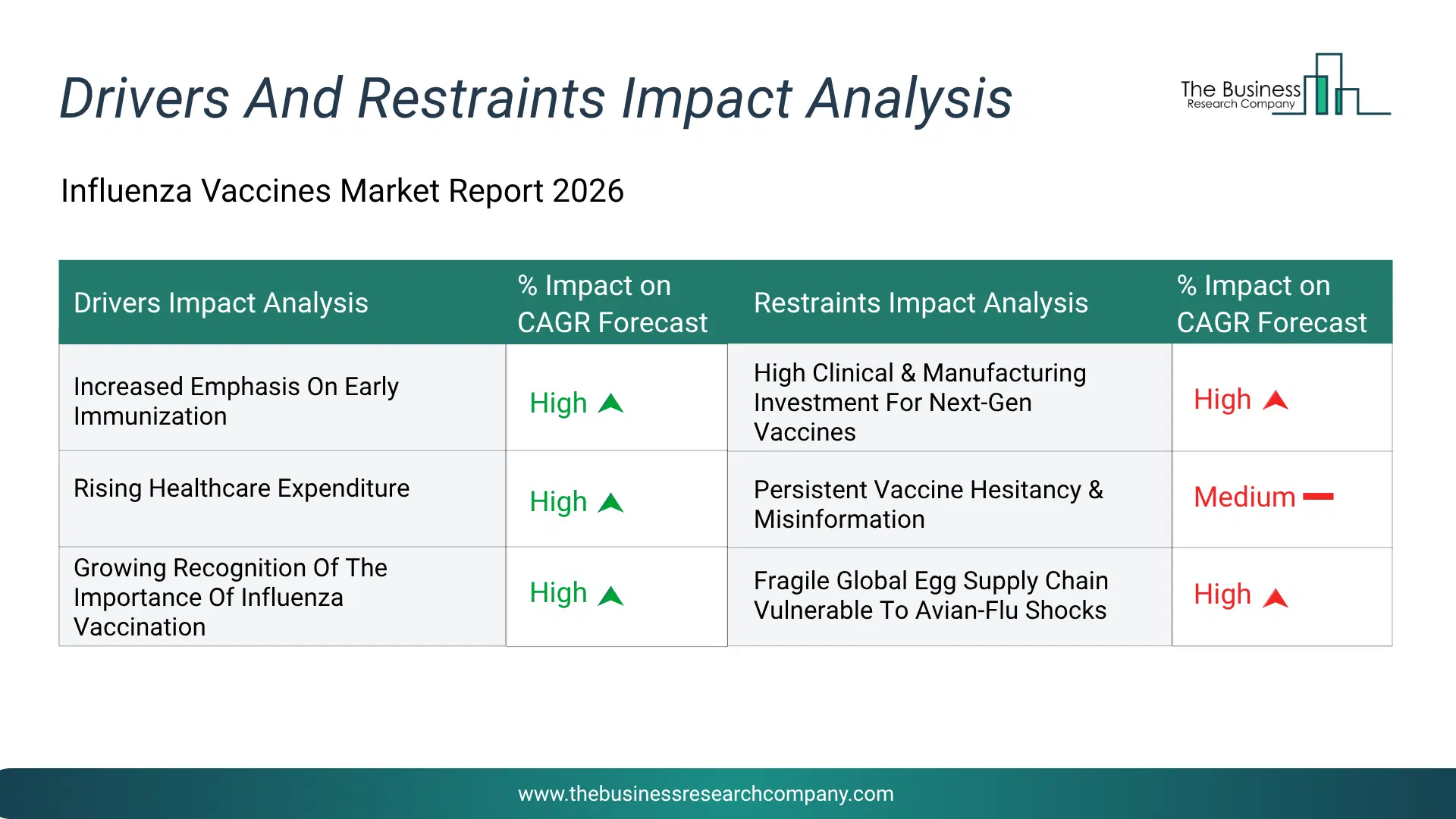 Drivers And Restraints Impact Analysis

The Business Research Company

Influenza Vaccines Market Report 2026

| Drivers Impact Analysis | % Impact on CAGR Forecast | Restraints Impact Analysis | % Impact on CAGR Forecast |
|---|---|---|---|
| Increased Emphasis On Early Immunization | High | High Clinical & Manufacturing Investment For Next-Gen Vaccines | High |
| Rising Healthcare Expenditure | High | Persistent Vaccine Hesitancy & Misinformation | Medium |
| Growing Recognition Of The Importance Of Influenza Vaccination | High | Fragile Global Egg Supply Chain Vulnerable To Avian-Flu Shocks | High |

www.thebusinessresearchcompany.com